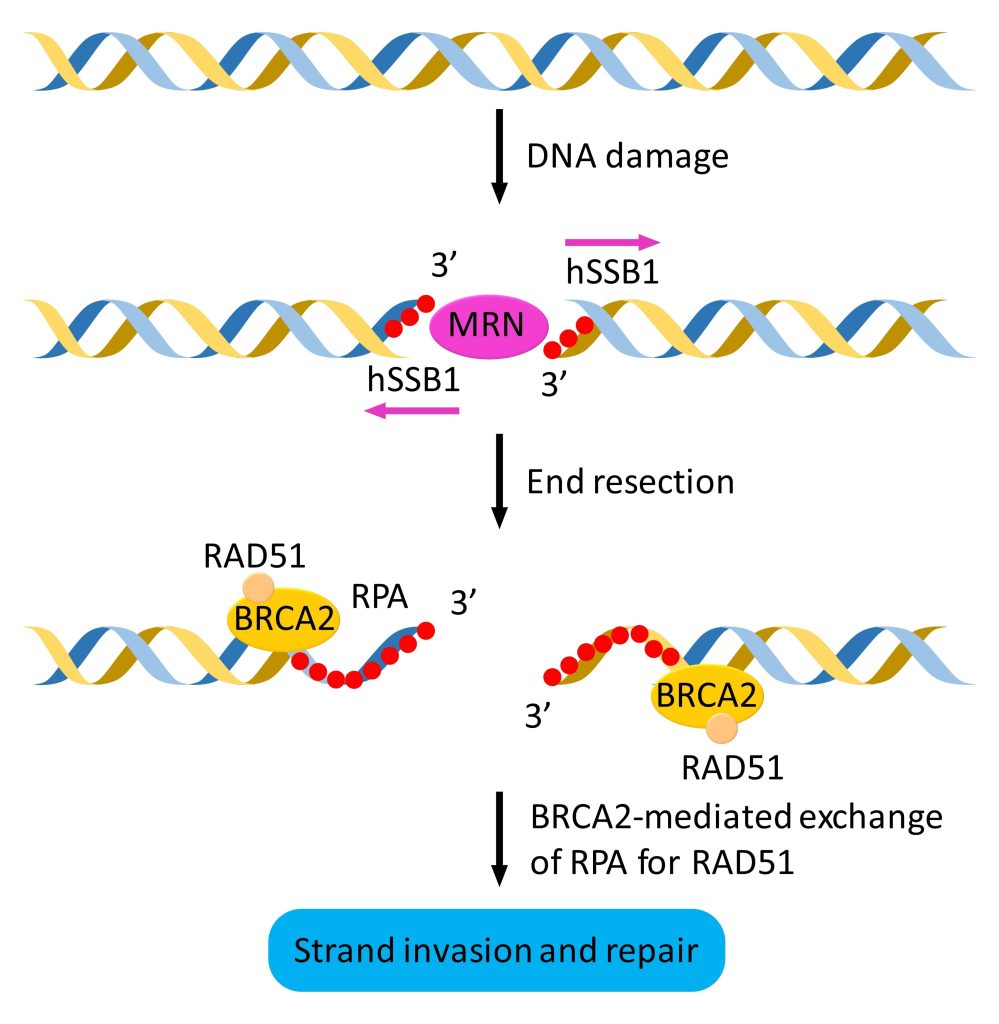 DNA damage

3’

hSSB1

MRN

hSSB1

3’

End resection

RAD51

BRCA2

RPA

3’

3’

BRCA2

RAD51

BRCA2-mediated exchange of RPA for RAD51

Strand invasion and repair